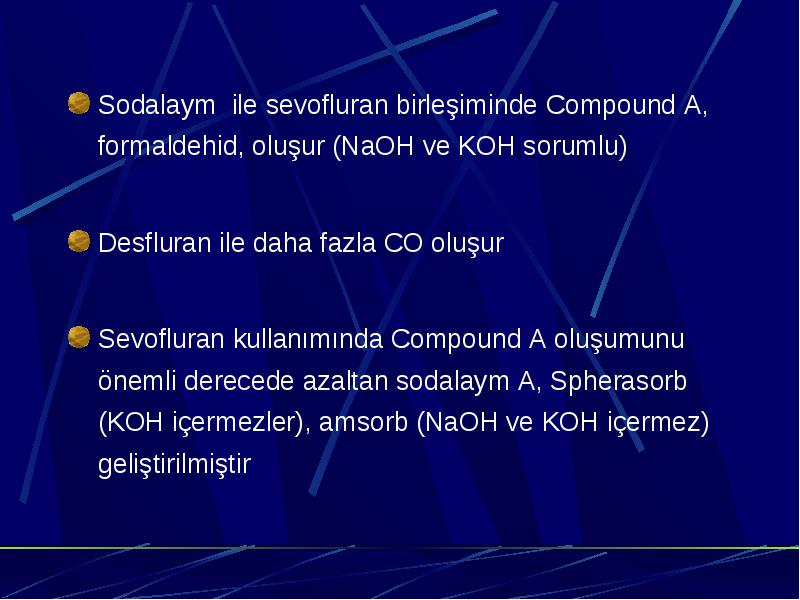 Sodalaym ile sevofluran birleşiminde Compound A, formaldehid, oluşur (NaOH ve KOH sorumlu)

Desfluran ile daha fazla CO oluşur

Sevofluran kullanımında Compound A oluşumunu önemli derecede azaltan sodalaym A, Spherasorb (KOH içermezler), amsorb (NaOH ve KOH içermez) geliştirilmiştir